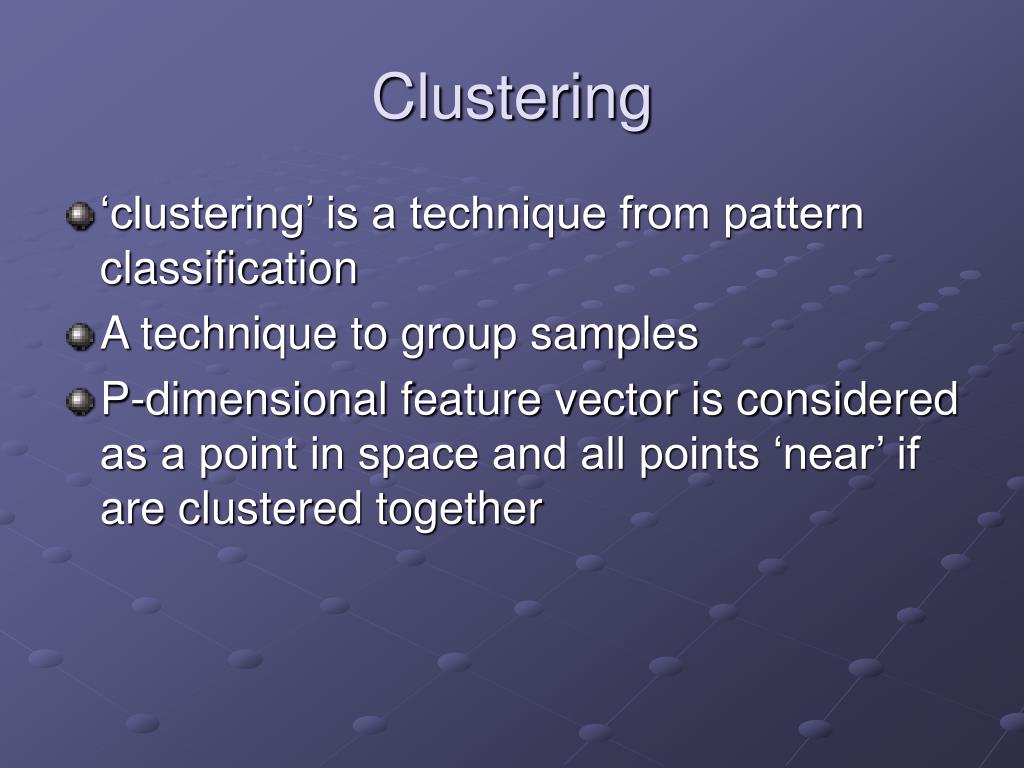 Clustering

‘clustering’ is a technique from pattern classification

A technique to group samples

P-dimensional feature vector is considered as a point in space and all points ‘near’ if are clustered together